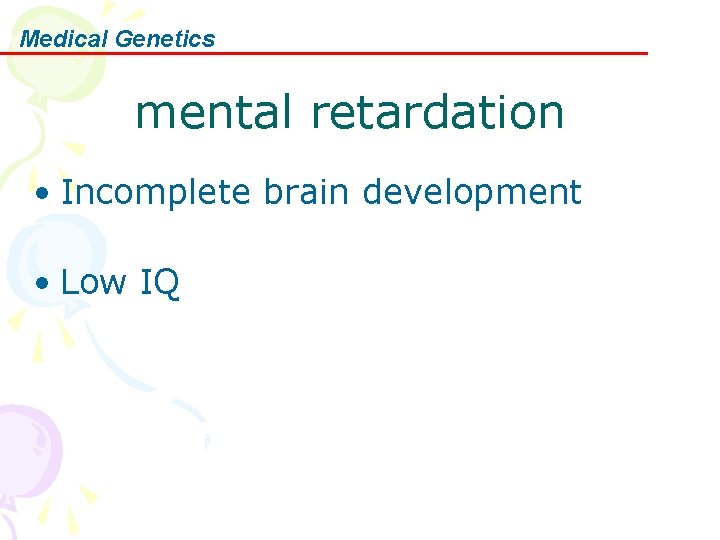 Medical Genetics

mental retardation

• Incomplete brain development

• Low IQ